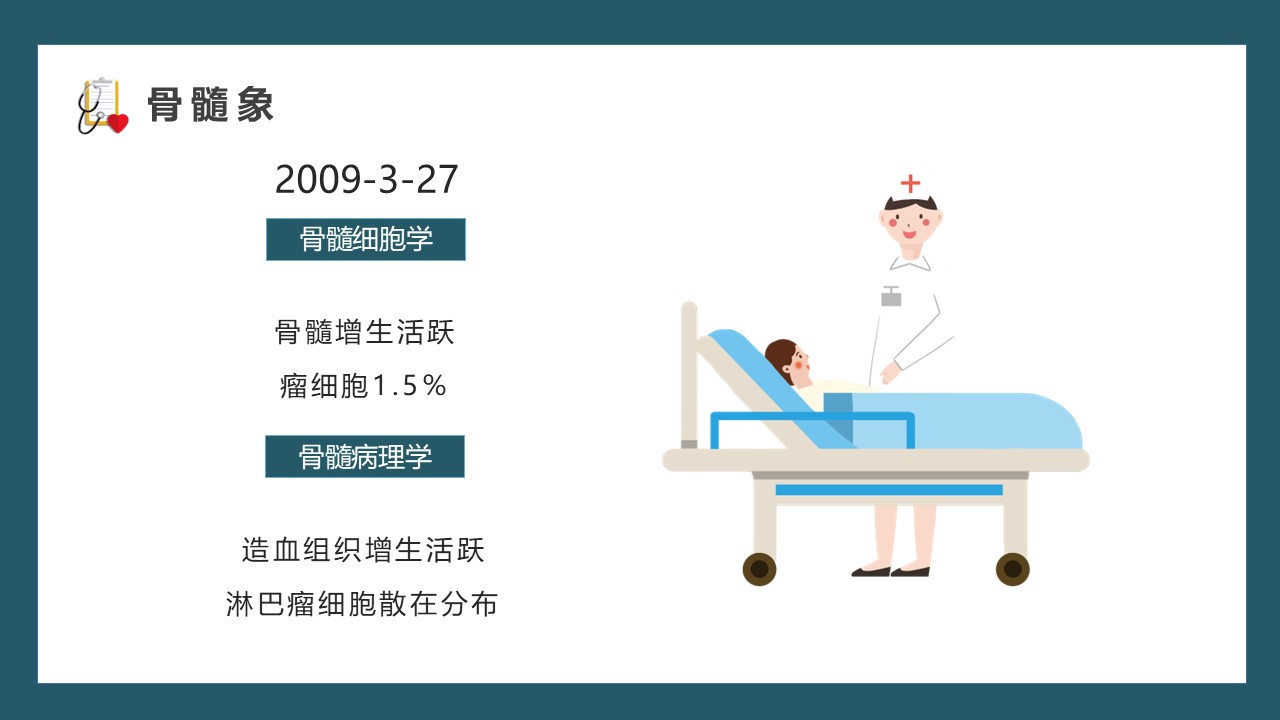 骨髓象

2009-3-27

骨髓细胞学

骨髓增生活跃

瘤细胞1.5%

骨髓病理学

造血组织增生活跃

淋巴瘤细胞散在分布